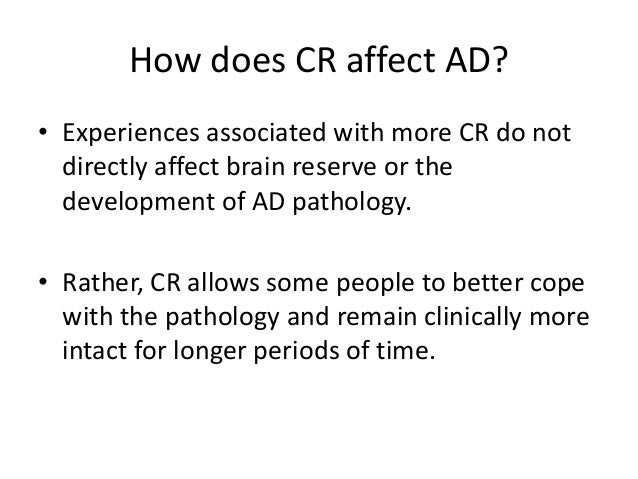 How does CR affect AD?

• Experiences associated with more CR do not directly affect brain reserve or the development of AD pathology.

• Rather, CR allows some people to better cope with the pathology and remain clinically more intact for longer periods of time.